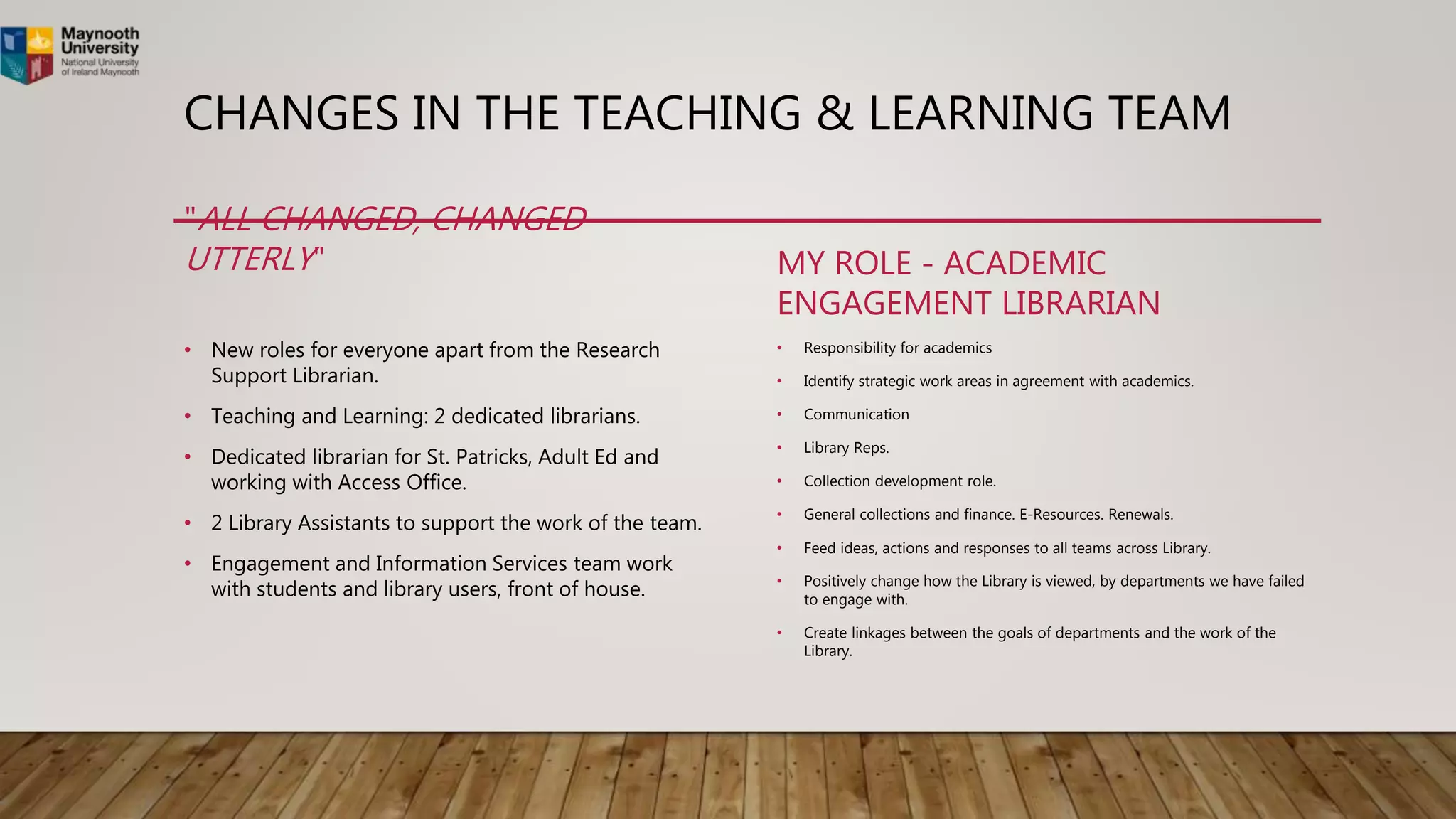 Maynooth University
National University of Ireland Maynooth

CHANGES IN THE TEACHING & LEARNING TEAM

"ALL CHANGED, CHANGED UTTERLY"

• New roles for everyone apart from the Research Support Librarian.
• Teaching and Learning: 2 dedicated librarians.
• Dedicated librarian for St. Patricks, Adult Ed and working with Access Office.
• 2 Library Assistants to support the work of the team.
• Engagement and Information Services team work with students and library users, front of house.

MY ROLE - ACADEMIC ENGAGEMENT LIBRARIAN

• Responsibility for academics
• Identify strategic work areas in agreement with academics.
• Communication
• Library Reps.
• Collection development role.
• General collections and finance. E-Resources. Renewals.
• Feed ideas, actions and responses to all teams across Library.
• Positively change how the Library is viewed, by departments we have failed to engage with.
• Create linkages between the goals of departments and the work of the Library.